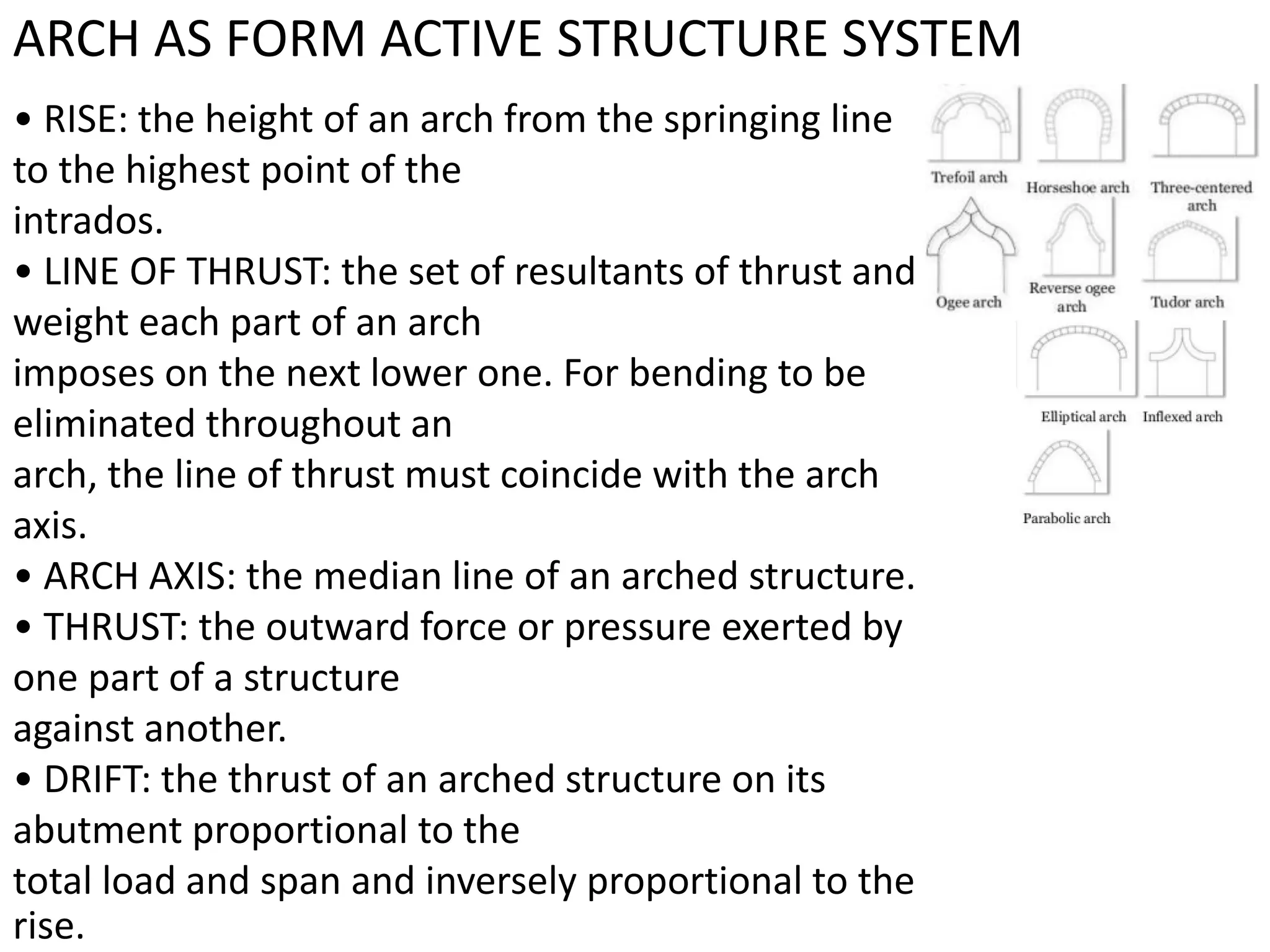 ARCH AS FORM ACTIVE STRUCTURE SYSTEM

• RISE: the height of an arch from the springing line to the highest point of the intrados.
• LINE OF THRUST: the set of resultants of thrust and weight each part of an arch imposes on the next lower one. For bending to be eliminated throughout an arch, the line of thrust must coincide with the arch axis.
• ARCH AXIS: the median line of an arched structure.
• THRUST: the outward force or pressure exerted by one part of a structure against another.
• DRIFT: the thrust of an arched structure on its abutment proportional to the total load and span and inversely proportional to the rise.

Trefoil arch
Horseshoe arch
Three-centered arch
Ogee arch
Reverse ogee arch
Tudor arch
Elliptical arch
Inflexed arch
Parabolic arch